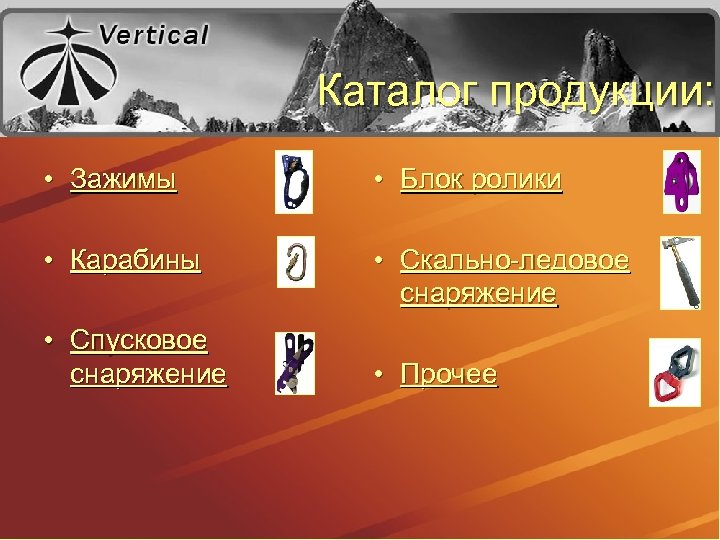 Vertical

Каталог продукции:

• Зажимы

• Карабины

• Спусковое снаряжение

• Блок ролики

• Скально-ледовое снаряжение

• Прочее